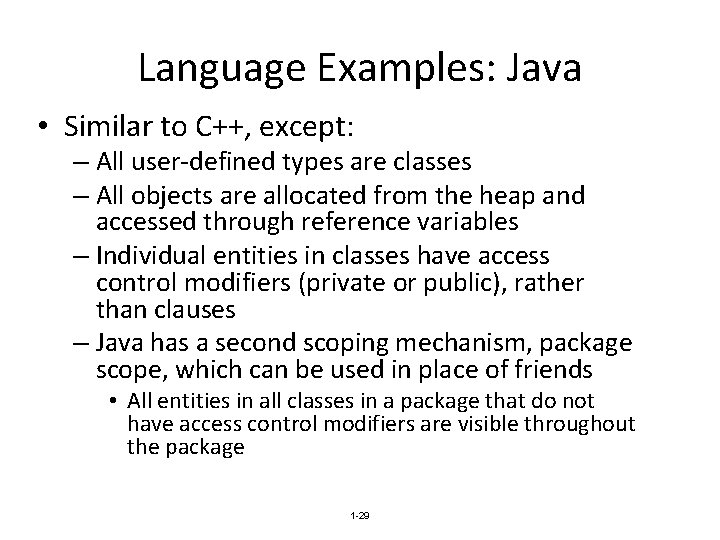 Language Examples: Java

• Similar to C++, except:
– All user-defined types are classes
– All objects are allocated from the heap and accessed through reference variables
– Individual entities in classes have access control modifiers (private or public), rather than clauses
– Java has a second scoping mechanism, package scope, which can be used in place of friends
• All entities in all classes in a package that do not have access control modifiers are visible throughout the package

1-29